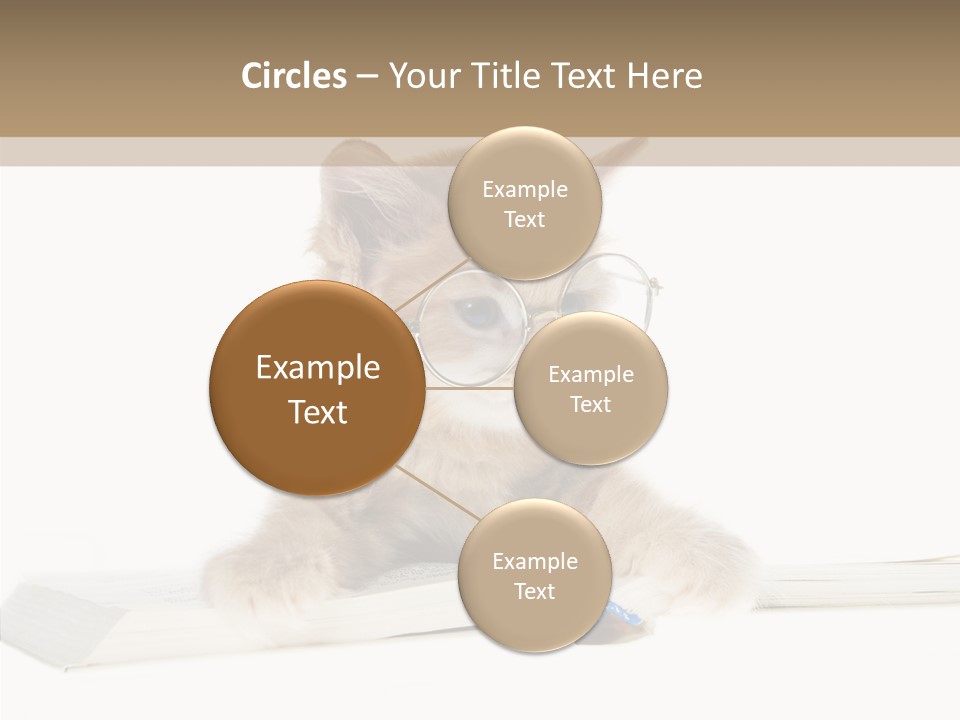 Circles – Your Title Text Here

Example Text

Example Text

Example Text

Example Text